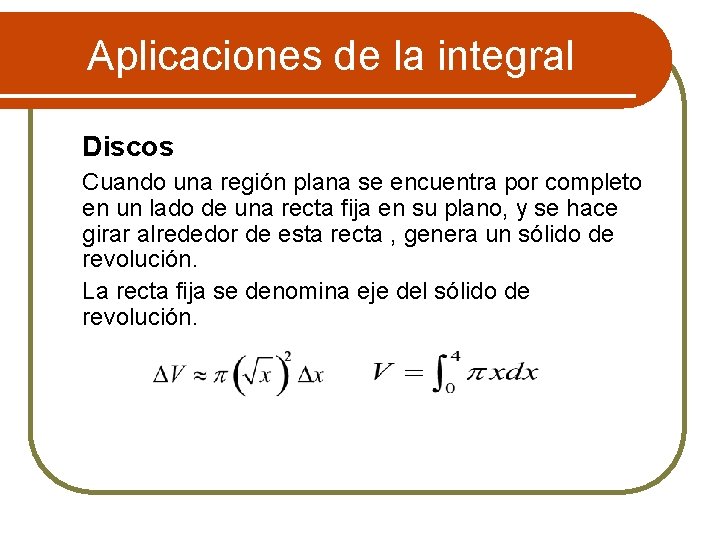 Aplicaciones de la integral

Discos

Cuando una región plana se encuentra por completo en un lado de una recta fija en su plano, y se hace girar alrededor de esta recta , genera un sólido de revolución.

La recta fija se denomina eje del sólido de revolución.

$\Delta V \approx \pi \left(\sqrt{x}\right)^2 \Delta x$ $V = \int_0^4 \pi x dx$